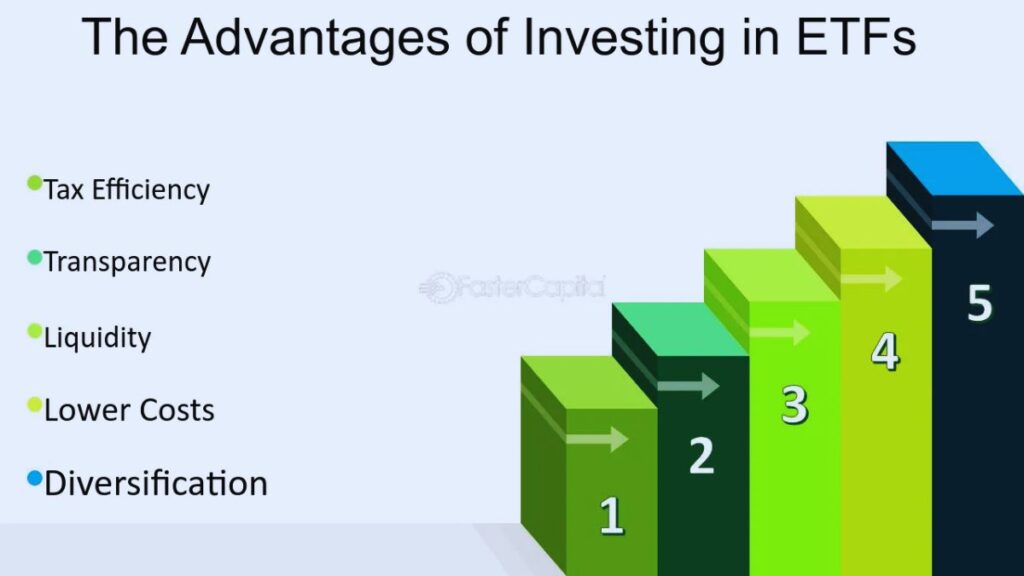 The Advantages of Investing in ETFs

Tax Efficiency

Transparency

Liquidity

Lower Costs

Diversification

FasterCapital

1

2

3

4

5